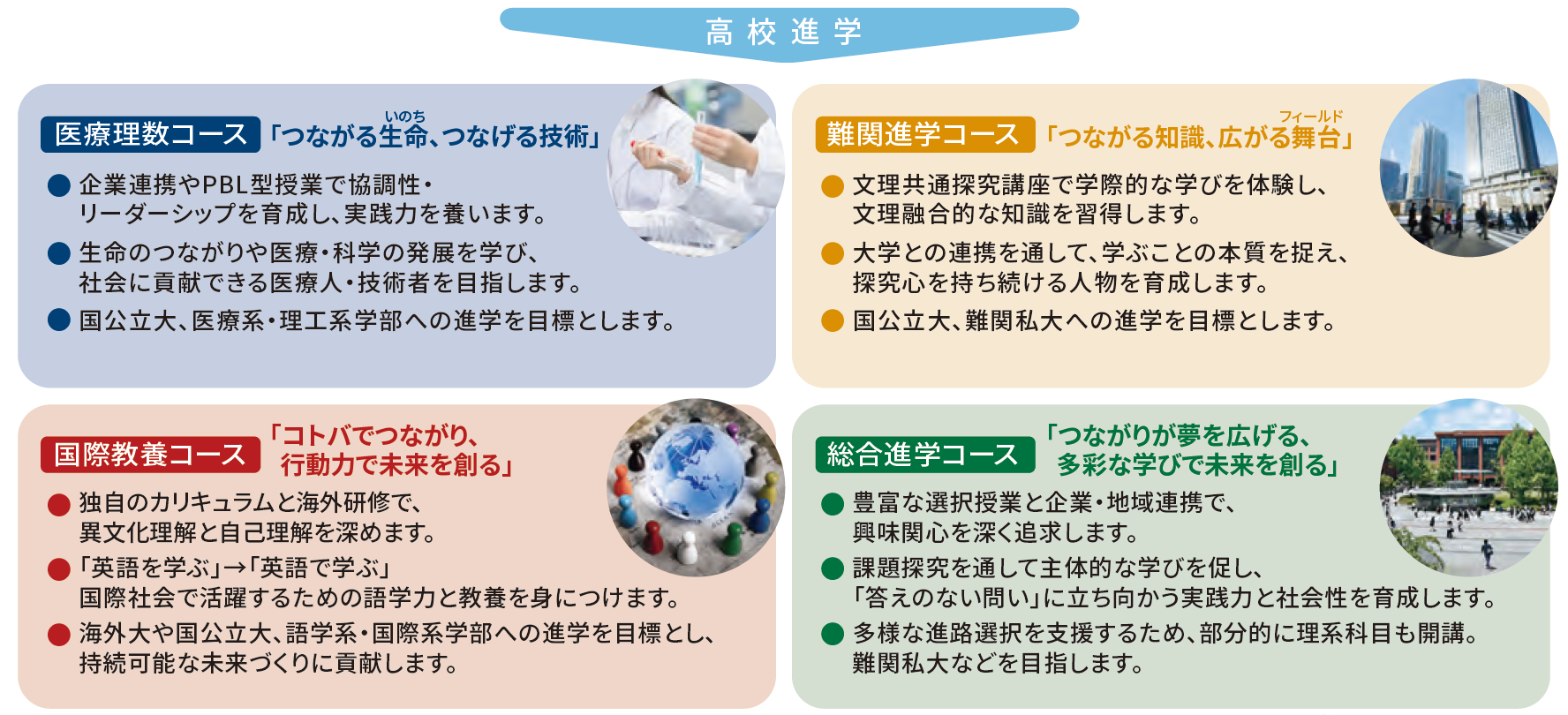 高校進学

医療理数コース 「つながる生命（いのち）、つなげる技術」

● 企業連携やPBL型授業で協調性・リーダーシップを育成し、実践力を養います。

● 生命のつながりや医療・科学の発展を学び、社会に貢献できる医療人・技術者を目指します。

● 国公立大、医療系・理工系学部への進学を目標とします。

難関進学コース 「つながる知識、広がる舞台（フィールド）」

● 文理共通探究講座で学際的な学びを体験し、文理融合的な知識を習得します。

● 大学との連携を通して、学ぶことの本質を捉え、探究心を持ち続ける人物を育成します。

● 国公立大、難関私大への進学を目標とします。

国際教養コース 「コトバでつながり、行動力で未来を創る」

● 独自のカリキュラムと海外研修で、異文化理解と自己理解を深めます。

● 「英語を学ぶ」→「英語で学ぶ」国際社会で活躍するための語学力と教養を身につけます。

● 海外大や国公立大、語学系・国際系学部への進学を目標とし、持続可能な未来づくりに貢献します。

総合進学コース 「つながりが夢を広げる、多彩な学びで未来を創る」

● 豊富な選択授業と企業・地域連携で、興味関心を深く追求します。

● 課題探究を通して主体的な学びを促し、「答えのない問い」に立ち向かう実践力と社会性を育成します。

● 多様な進路選択を支援するため、部分的に理系科目も開講。難関私大などを目指します。